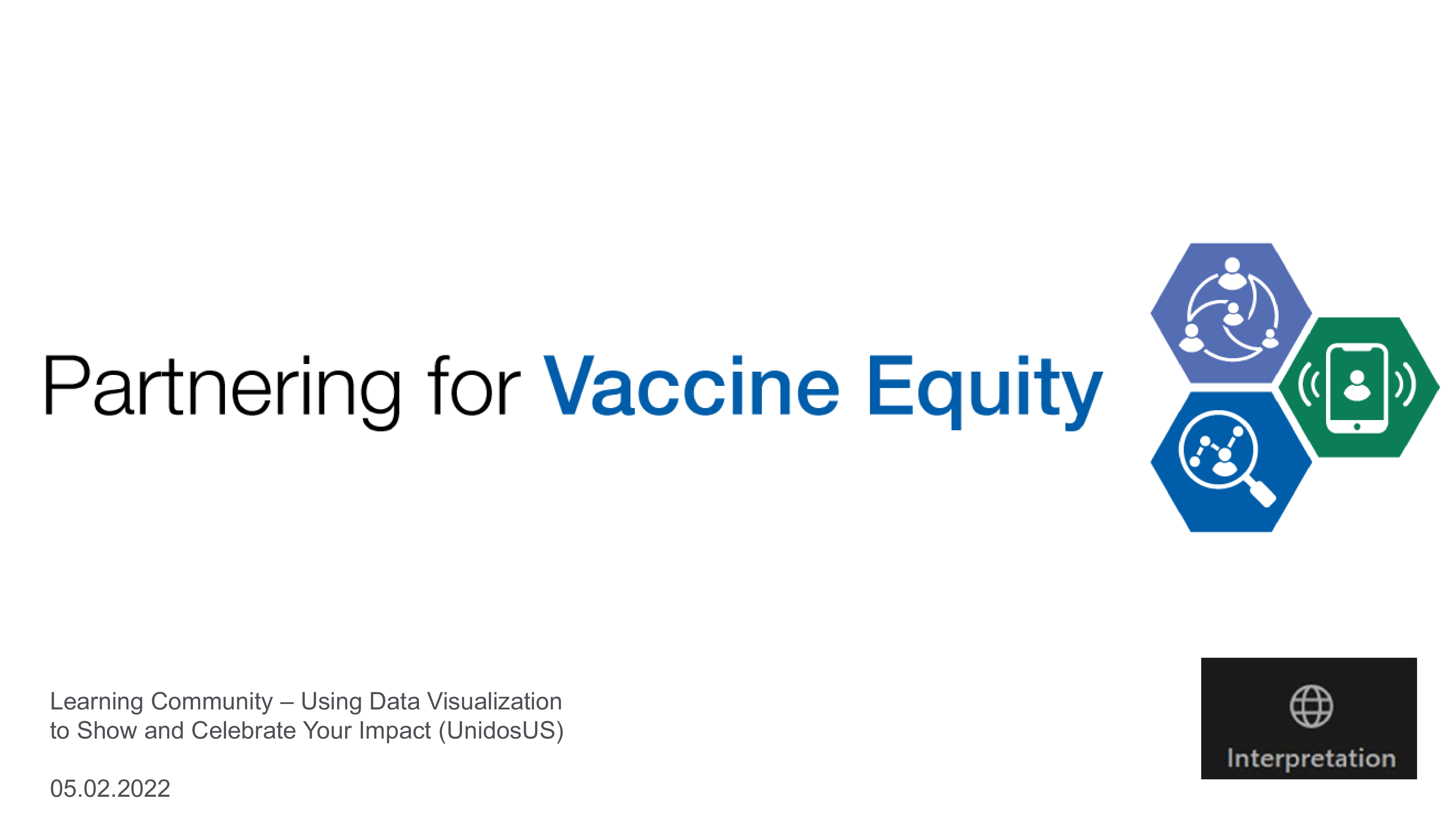 Partnering for Vaccine Equity

Learning Community – Using Data Visualization to Show and Celebrate Your Impact (UnidosUS)

05.02.2022

Interpretation